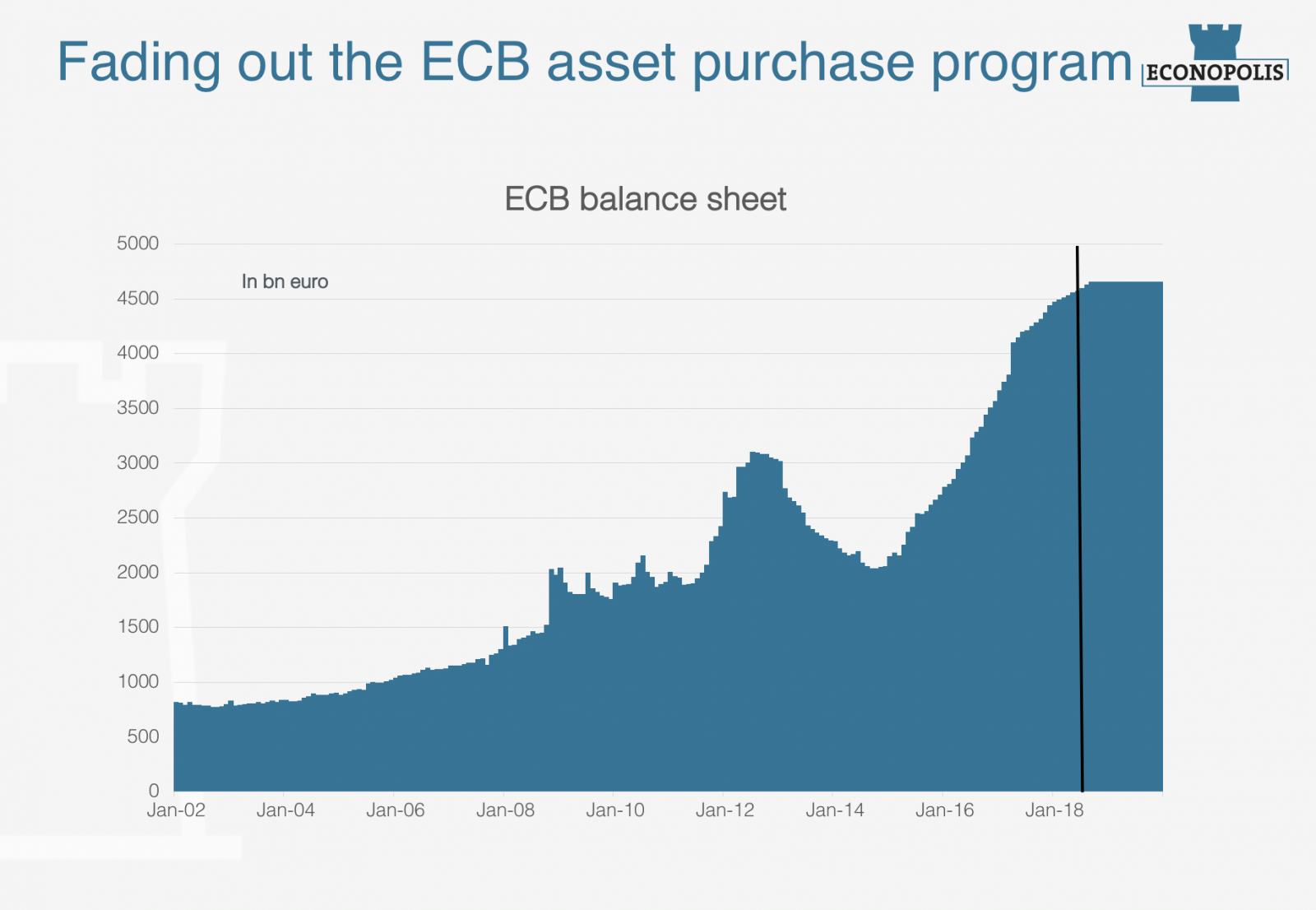 Fading out the ECB asset purchase program

ECONOPOLIS

ECB balance sheet

In bn euro

5000
4500
4000
3500
3000
2500
2000
1500
1000
500
0

Jan-02 Jan-04 Jan-06 Jan-08 Jan-10 Jan-12 Jan-14 Jan-16 Jan-18